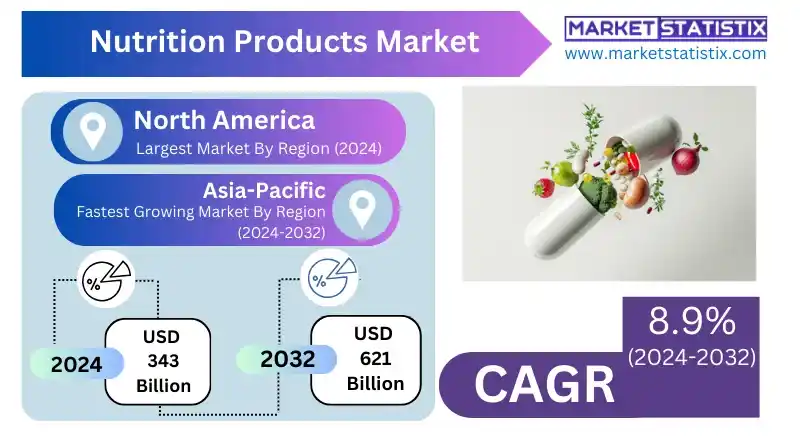 Nutrition Products Market

MARKET STATISTIX
www.marketstatistix.com

North America
Largest Market By Region (2024)

Asia-Pacific
Fastest Growing Market By Region (2024-2032)

%

2024

USD 343 Billion

%

2032

USD 621 Billion

8.9%
(2024-2032)

CAGR